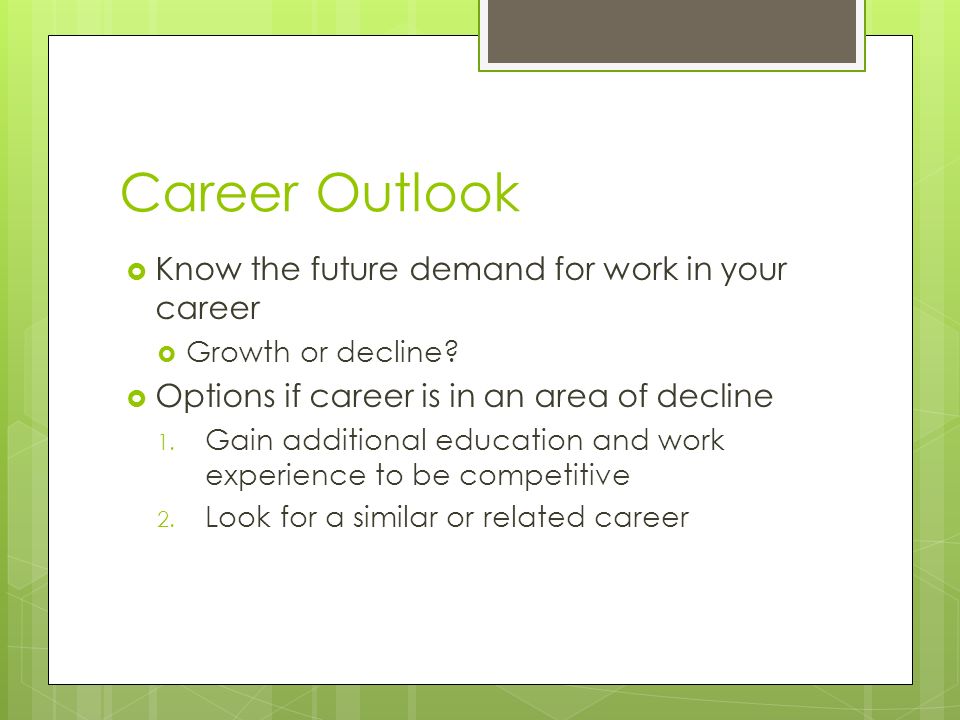 Career Outlook

Know the future demand for work in your career

Growth or decline?

Options if career is in an area of decline

1. Gain additional education and work experience to be competitive
2. Look for a similar or related career